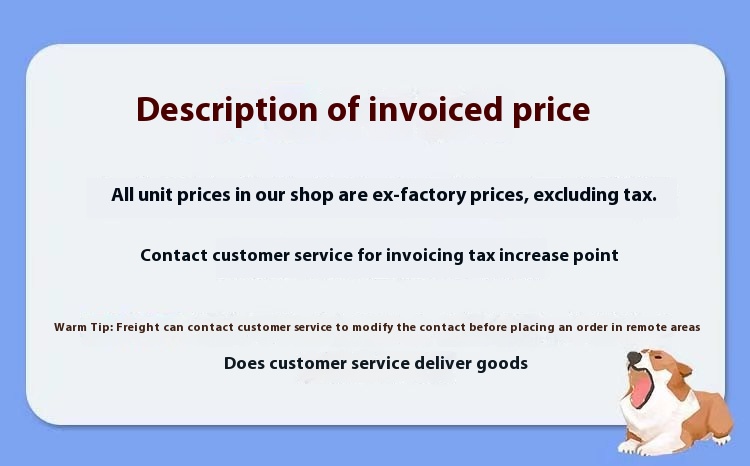 Description of invoiced price

All unit prices in our shop are ex-factory prices, excluding tax.

Contact customer service for invoicing tax increase point

Warm Tip: Freight can contact customer service to modify the contact before placing an order in remote areas

Does customer service deliver goods